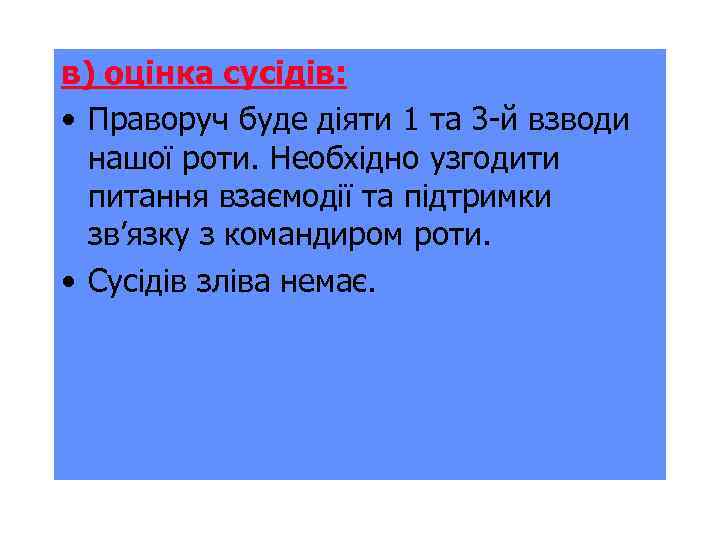 в) оцінка сусідів:

• Праворуч буде діяти 1 та 3-й взводи нашої роти. Необхідно узгодити питання взаємодії та підтримки зв’язку з командиром роти.

• Сусідів зліва немає.